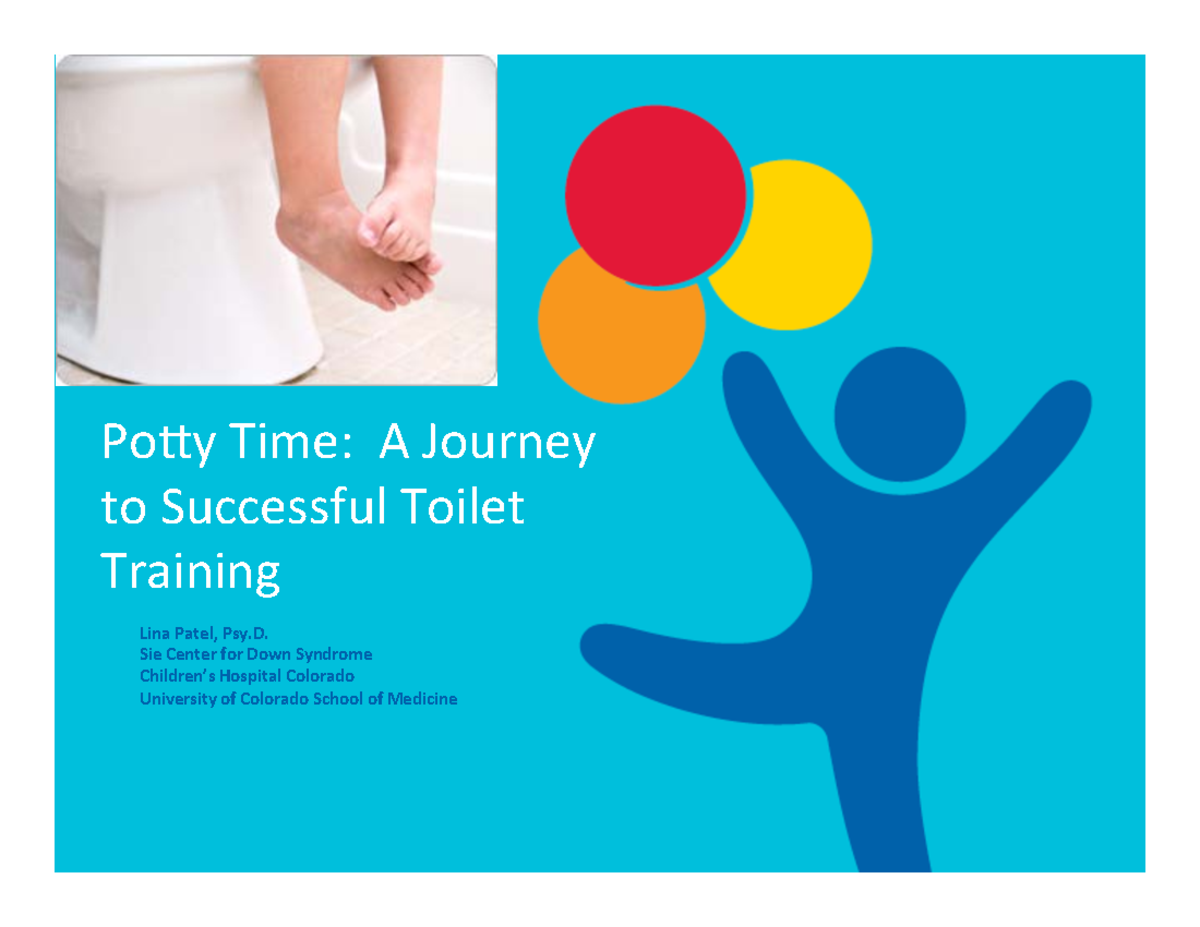 Potty Time: A Journey to Successful Toilet Training

Lina Patel, Psy.D.
Sie Center for Down Syndrome
Children's Hospital Colorado
University of Colorado School of Medicine